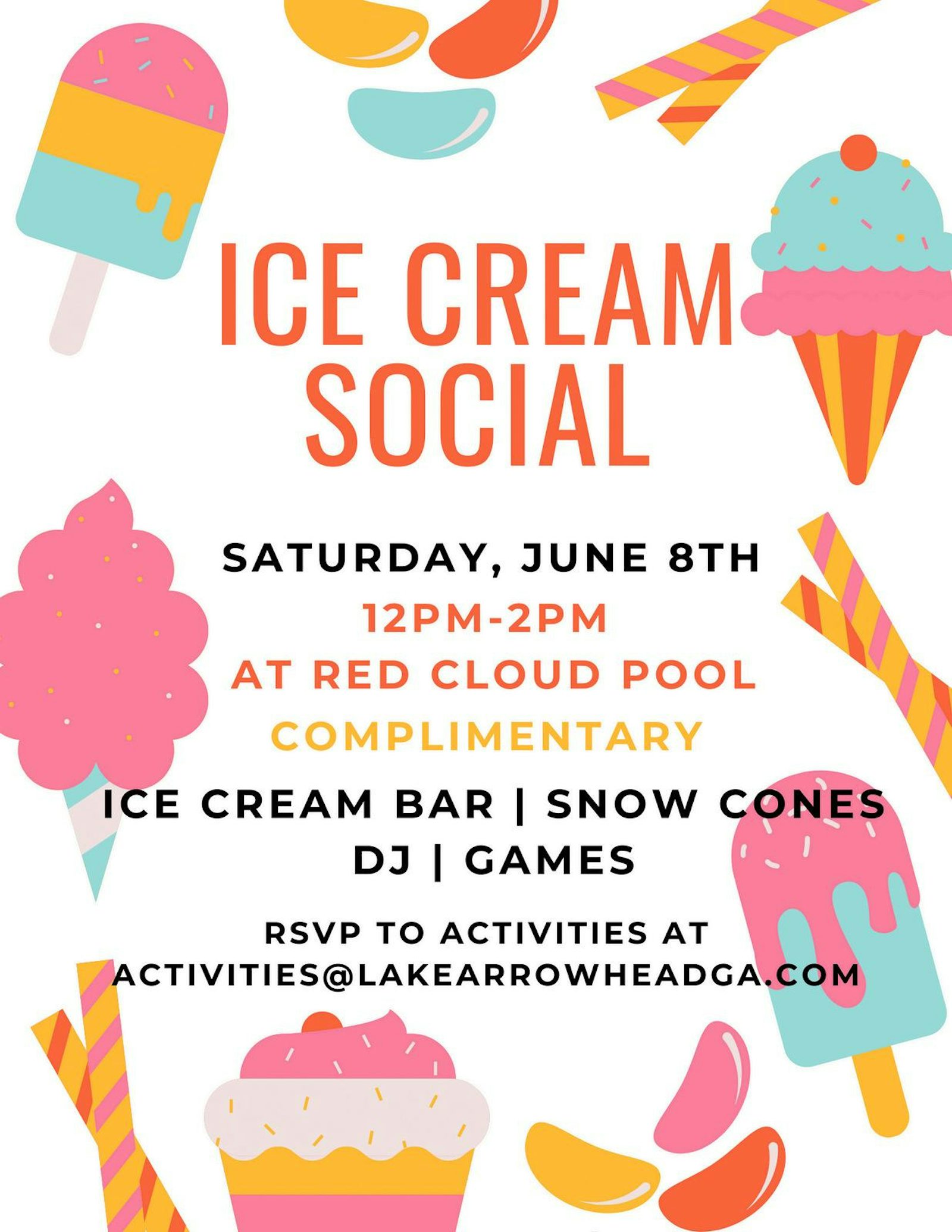 ICE CREAM SOCIAL

SATURDAY, JUNE 8TH
12PM-2PM
AT RED CLOUD POOL
COMPLIMENTARY
ICE CREAM BAR | SNOW CONES
DJ | GAMES

RSVP TO ACTIVITIES AT
ACTIVITIES@LAKEARROWHEADGA.COM